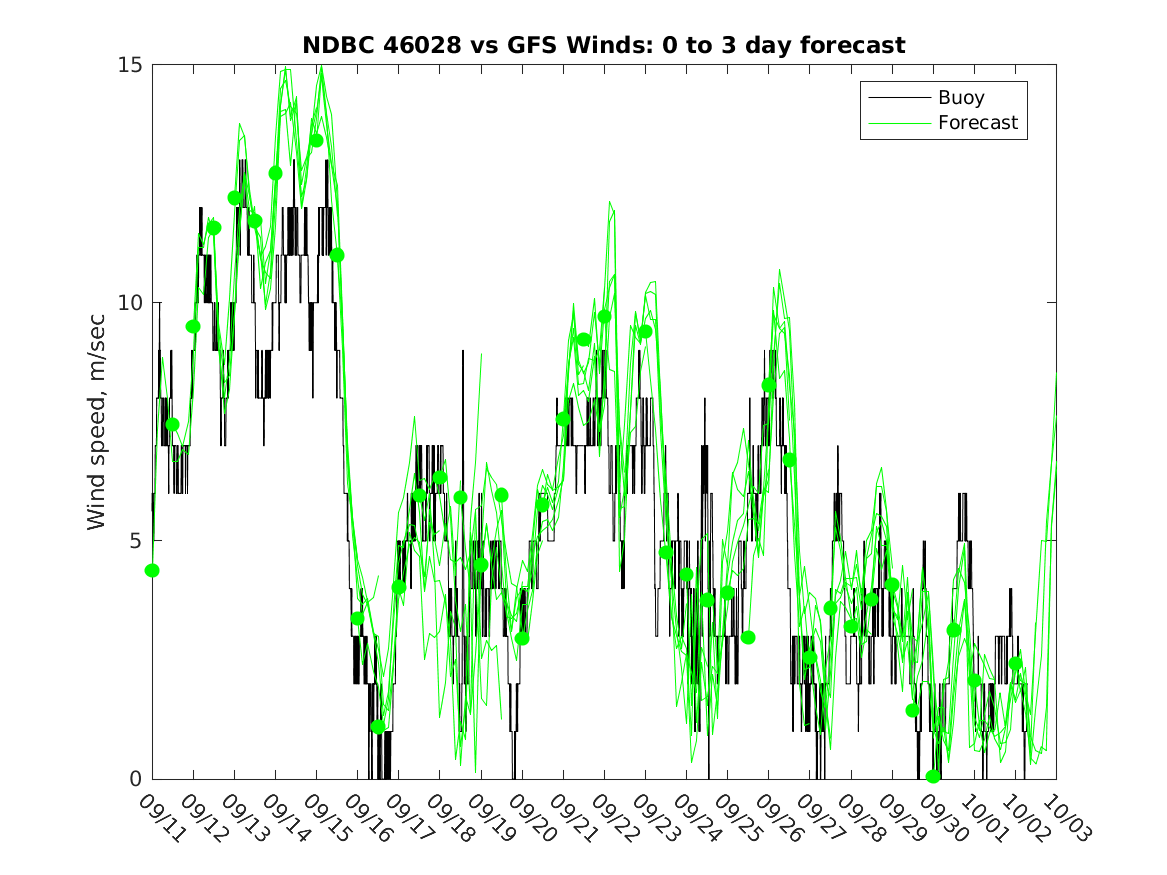 NDBC 46028 vs GFS Winds: 0 to 3 day forecast

Buoy
Forecast

Wind speed, m/sec

15
10
5
0

09/11
09/12
09/13
09/14
09/15
09/16
09/17
09/18
09/19
09/20
09/21
09/22
09/23
09/24
09/25
09/26
09/27
09/28
09/29
09/30
10/01
10/02
10/03